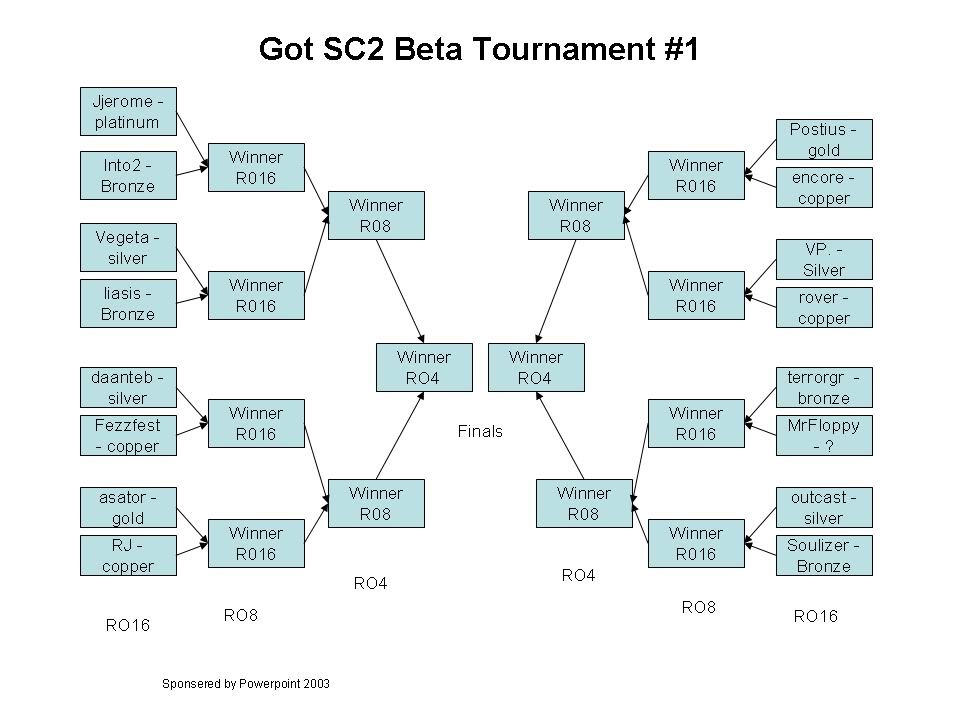 Got SC2 Beta Tournament #1

Jjerome - platinum

Into2 - Bronze

Vegeta - silver

liasis - Bronze

daanteb - silver

Fezzfest - copper

asator - gold

RJ - copper

Winner R016

Winner R016

Winner R016

Winner R016

Winner R08

Winner R08

Winner RO4

Finals

Winner RO4

Winner R08

Winner R08

Winner R016

Winner R016

Winner R016

Winner R016

Postius - gold

encore - copper

VP. - Silver

rover - copper

terrorgr - bronze

MrFloppy - ?

outcast - silver

Soulizer - Bronze

RO16

RO8

RO4

RO4

RO8

RO16

Sponsered by Powerpoint 2003